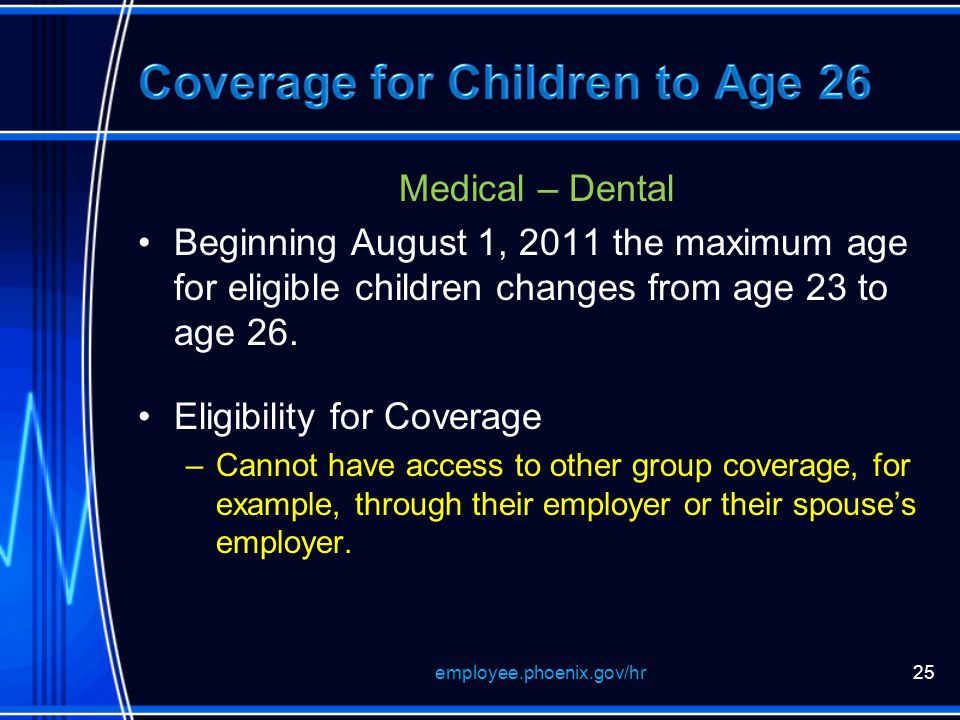 Coverage for Children to Age 26

Medical – Dental

• Beginning August 1, 2011 the maximum age for eligible children changes from age 23 to age 26.

• Eligibility for Coverage
– Cannot have access to other group coverage, for example, through their employer or their spouse's employer.

employee.phoenix.gov/hr

25